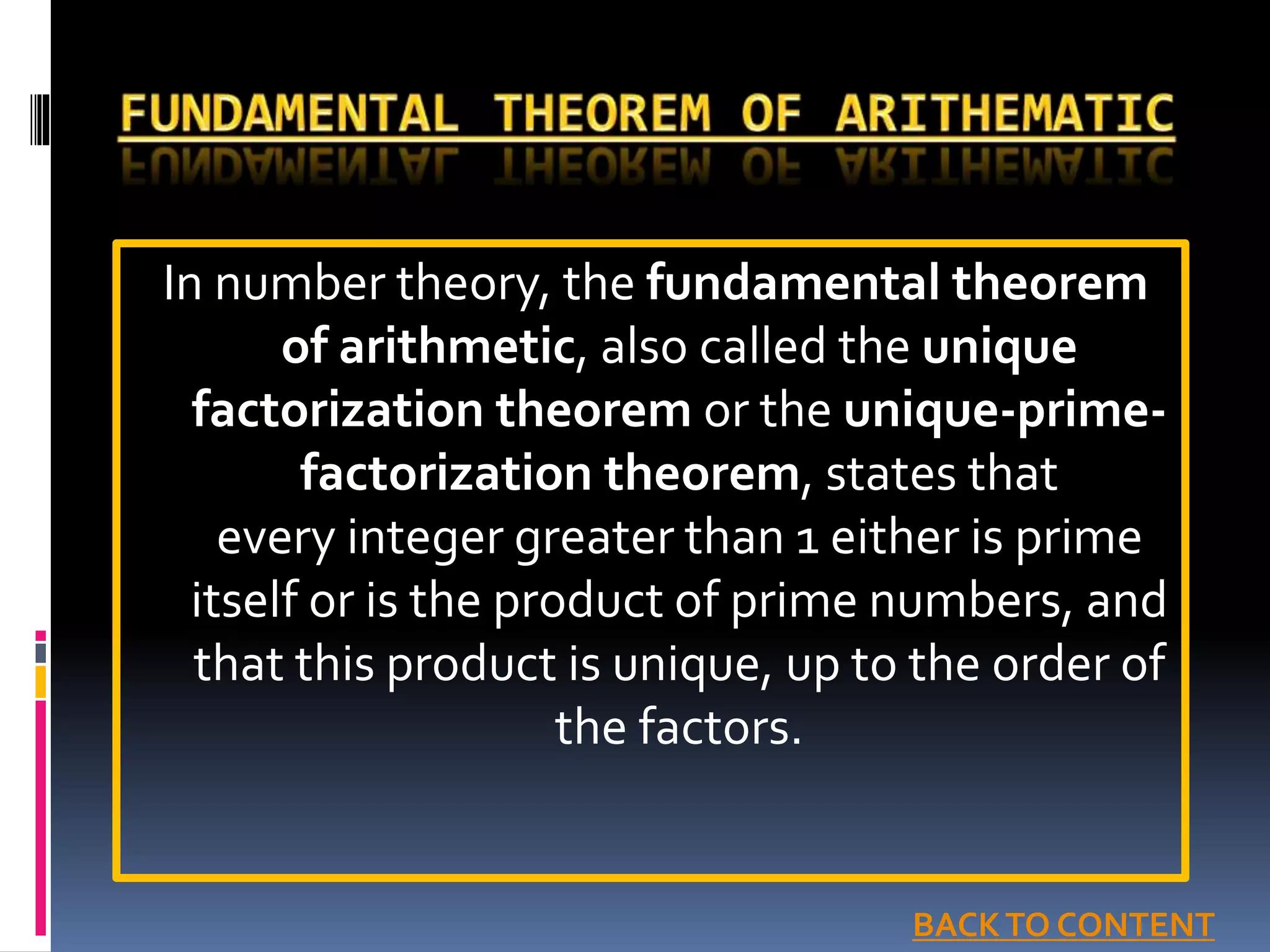 FUNDAMENTAL THEOREM OF ARITHEMATIC

In number theory, the fundamental theorem of arithmetic, also called the unique factorization theorem or the unique-prime-factorization theorem, states that every integer greater than 1 either is prime itself or is the product of prime numbers, and that this product is unique, up to the order of the factors.

BACK TO CONTENT